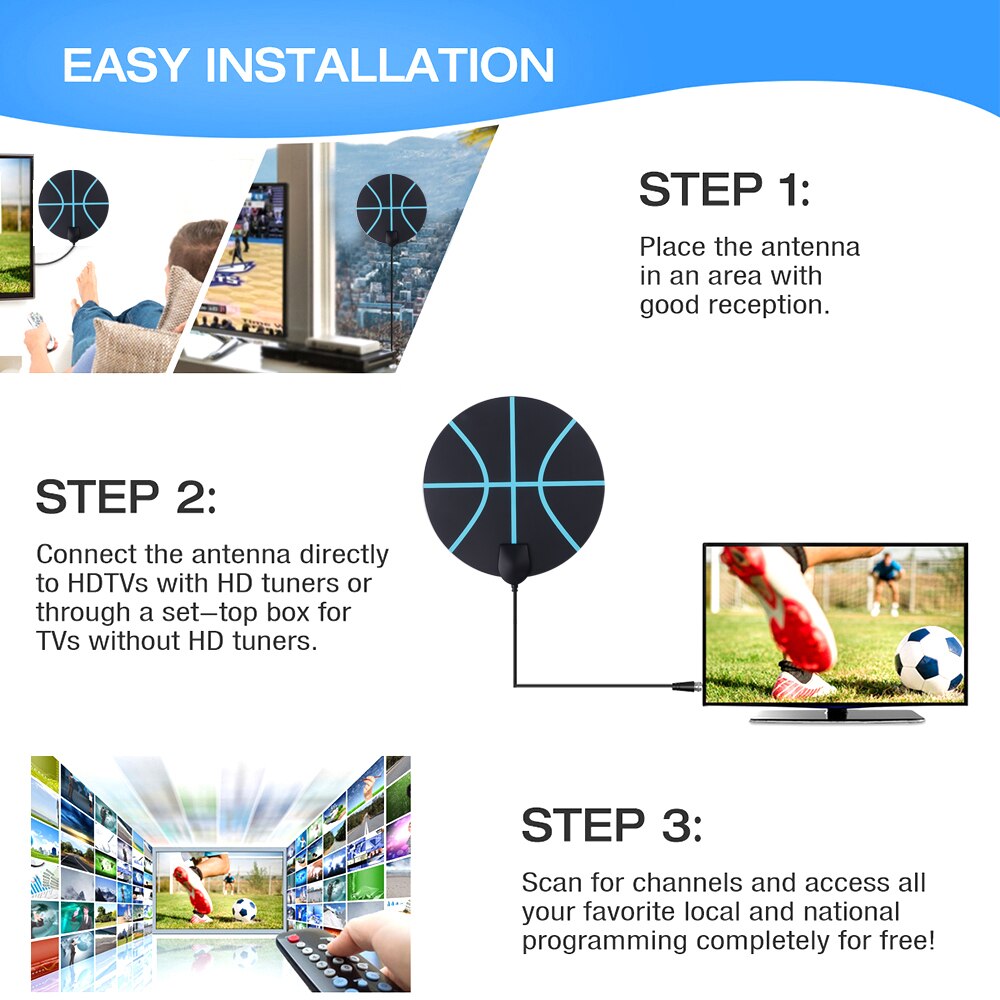 EASY INSTALLATION

STEP 1:

Place the antenna in an area with good reception.

STEP 2:

Connect the antenna directly to HDTVs with HD tuners or through a set—top box for TVs without HD tuners.

STEP 3:

Scan for channels and access all your favorite local and national programming completely for free!